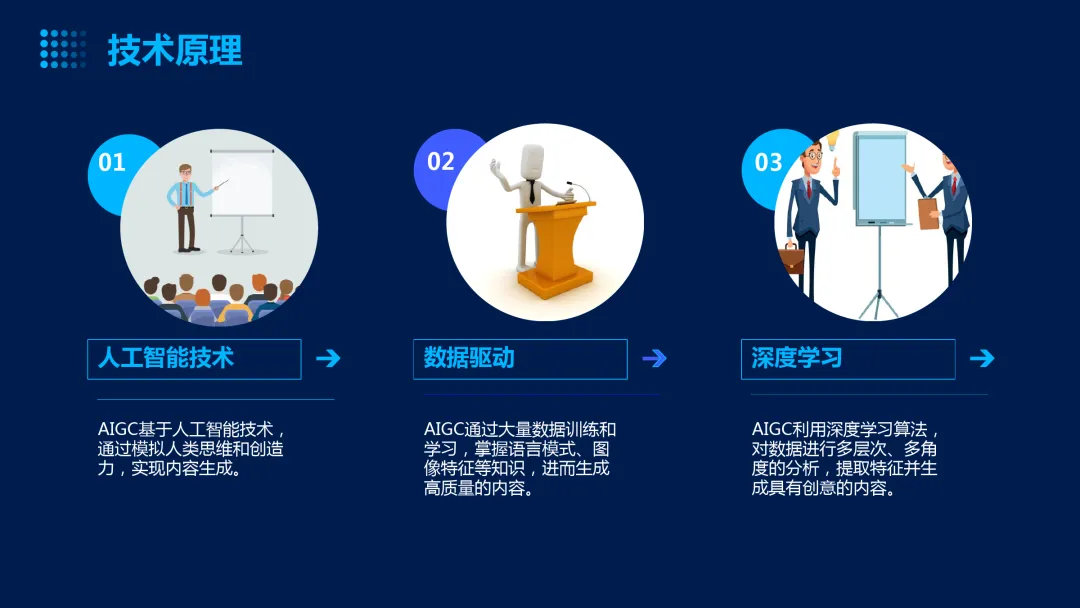 技术原理

01

人工智能技术

AIGC基于人工智能技术，通过模拟人类思维和创造力，实现内容生成。

02

数据驱动

AIGC通过大量数据训练和学习，掌握语言模式、图像特征等知识，进而生成高质量的内容。

03

深度学习

AIGC利用深度学习算法，对数据进行多层次、多角度的分析，提取特征并生成具有创意的内容。